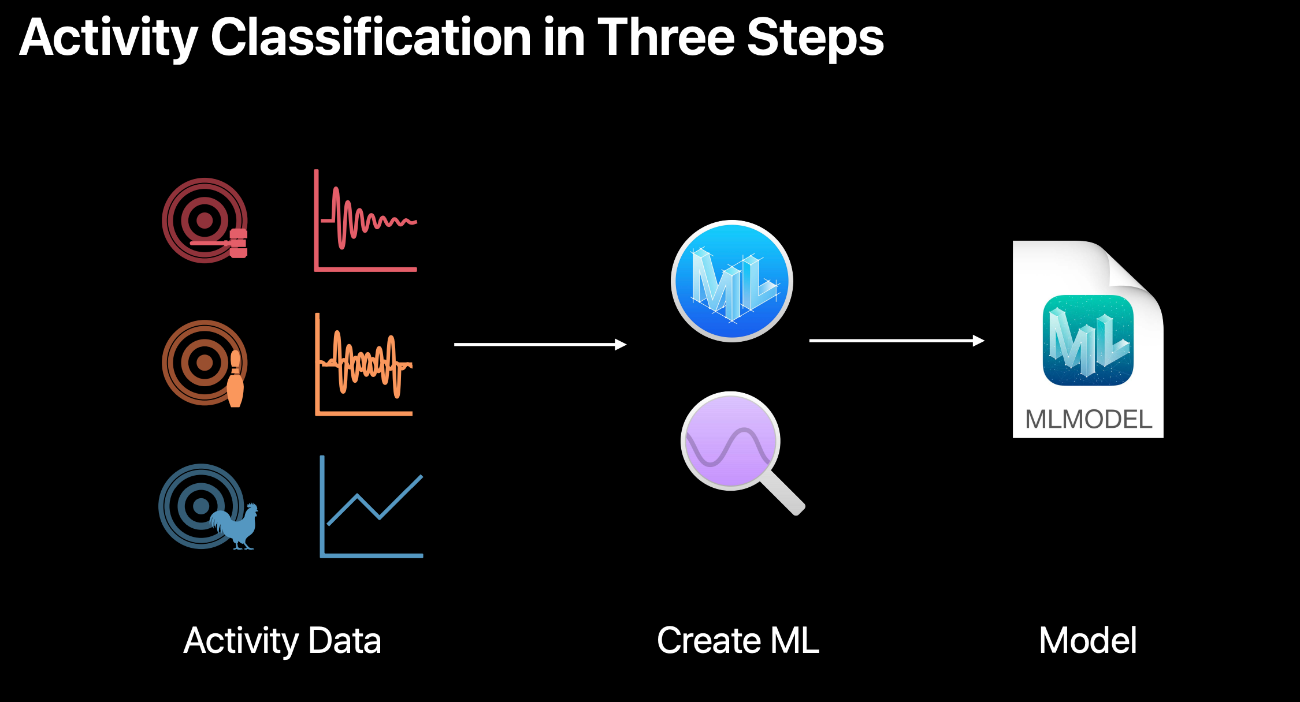 Activity Classification in Three Steps

ML

ML

MLMODEL

Activity Data

Create ML

Model